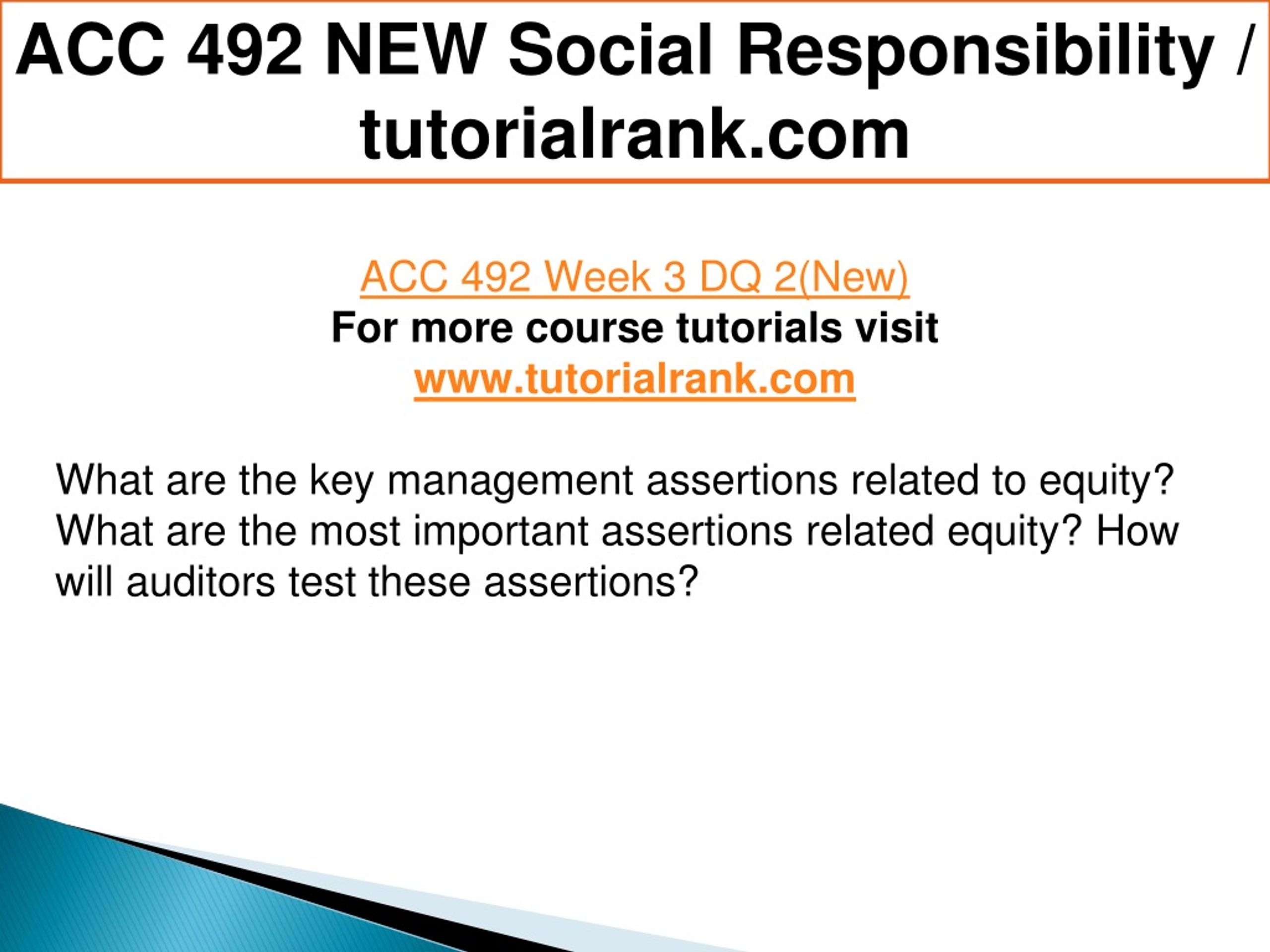 ACC 492 NEW Social Responsibility / tutorialrank.com

ACC 492 Week 3 DQ 2(New)
For more course tutorials visit
www.tutorialrank.com

What are the key management assertions related to equity? What are the most important assertions related equity? How will auditors test these assertions?